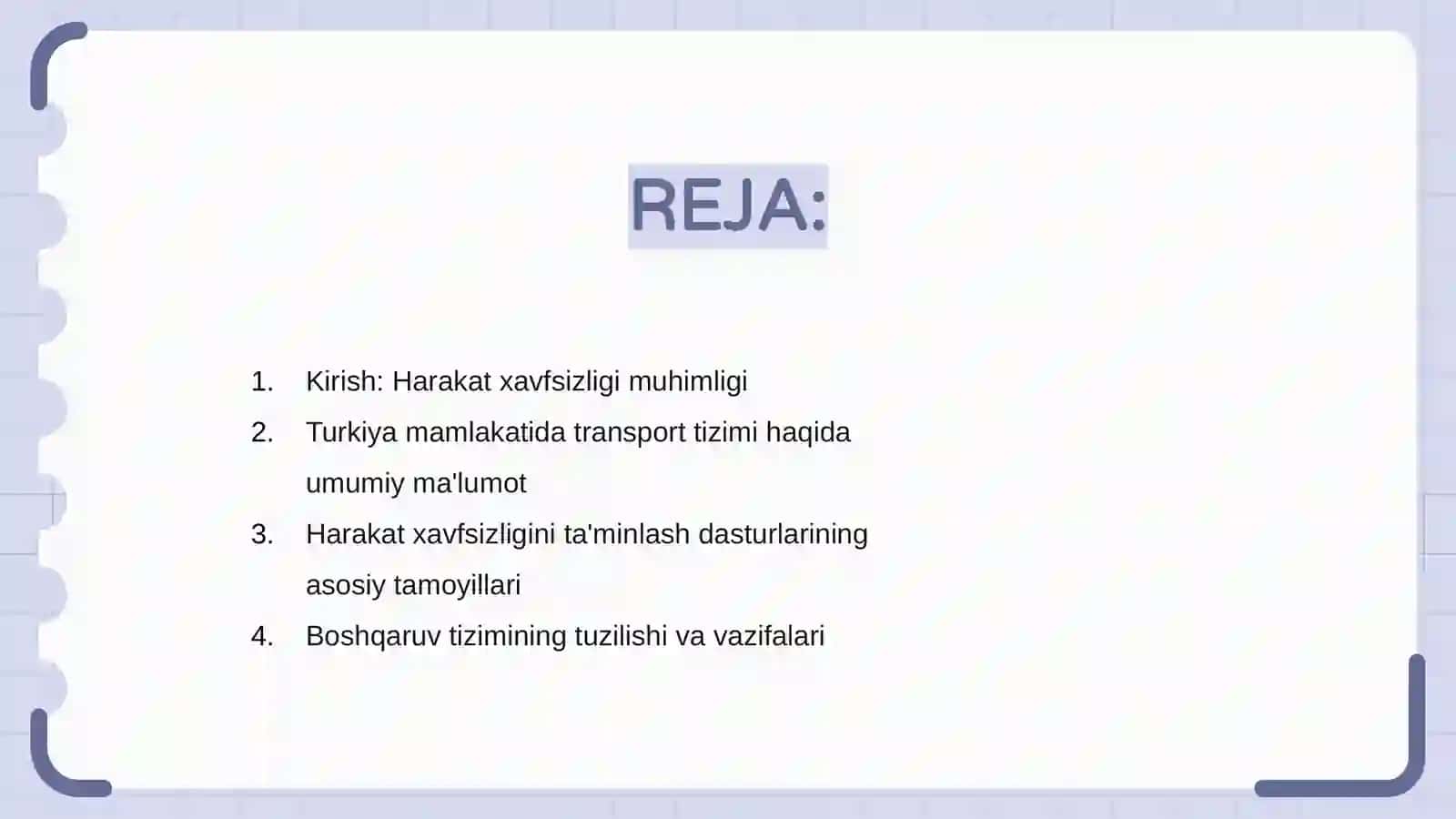 REJA:

1. Kirish: Harakat xavfsizligi muhimligi
2. Turkiya mamlakatida transport tizimi haqida umumiy ma'lumot
3. Harakat xavfsizligini ta'minlash dasturlarining asosiy tamoyillari
4. Boshqaruv tizimining tuzilishi va vazifalari